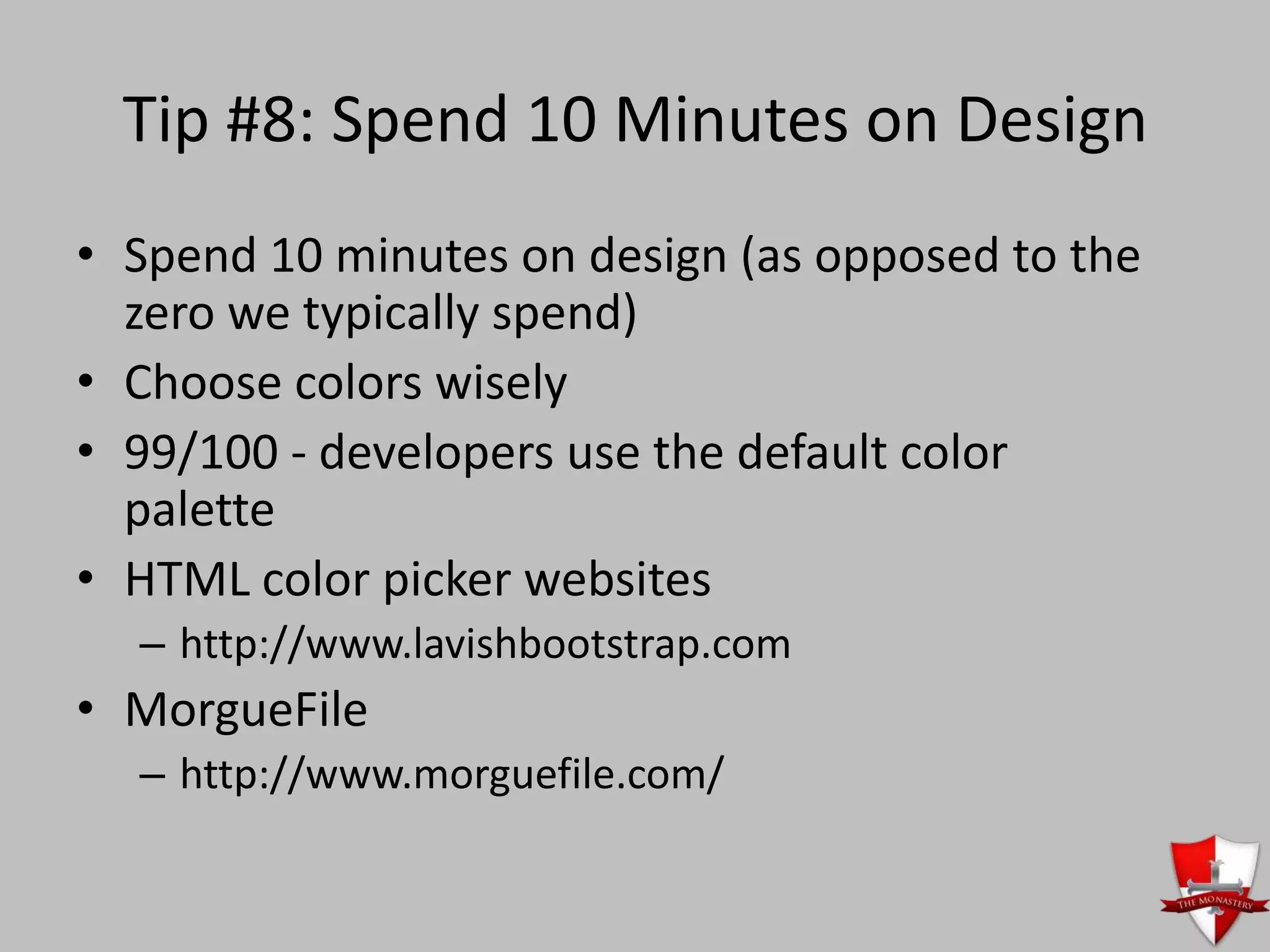 Tip #8: Spend 10 Minutes on Design

• Spend 10 minutes on design (as opposed to the zero we typically spend)
• Choose colors wisely
• 99/100 - developers use the default color palette
• HTML color picker websites
  – http://www.lavishbootstrap.com
• MorgueFile
  – http://www.morguefile.com/

THE MONASTERY